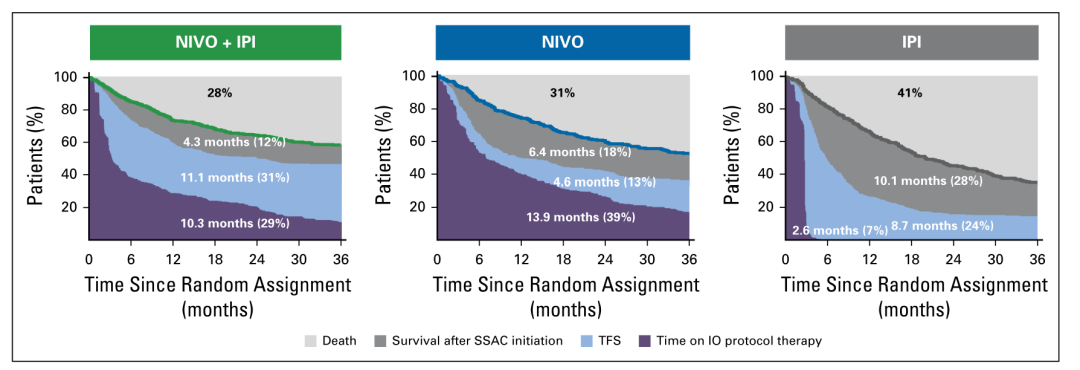 NIVO + IPI

Patients (%)

100
80
60
40
20

28%
4.3 months (12%)
11.1 months (31%)
10.3 months (29%)

0 6 12 18 24 30 36

Time Since Random Assignment (months)

NIVO

Patients (%)

100
80
60
40
20

31%
6.4 months (18%)
4.6 months (13%)
13.9 months (39%)

0 6 12 18 24 30 36

Time Since Random Assignment (months)

IPI

Patients (%)

100
80
60
40
20

41%
10.1 months (28%)
2.6 months (7%)
8.7 months (24%)

0 6 12 18 24 30 36

Time Since Random Assignment (months)

Death  Survival after SSAC initiation  TFS  Time on IO protocol therapy